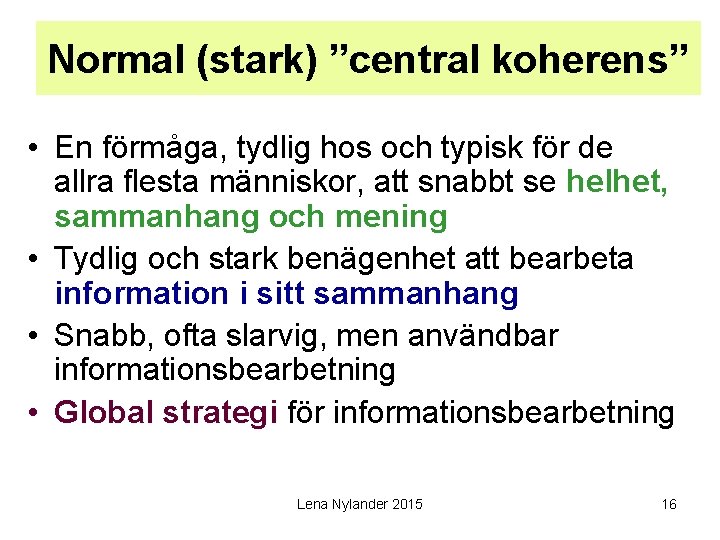 Normal (stark) ”central koherens”

• En förmåga, tydlig hos och typisk för de allra flesta människor, att snabbt se helhet, sammanhang och mening
• Tydlig och stark benägenhet att bearbeta information i sitt sammanhang
• Snabb, ofta slarvig, men användbar informationsbearbetning
• Global strategi för informationsbearbetning

Lena Nylander 2015

16